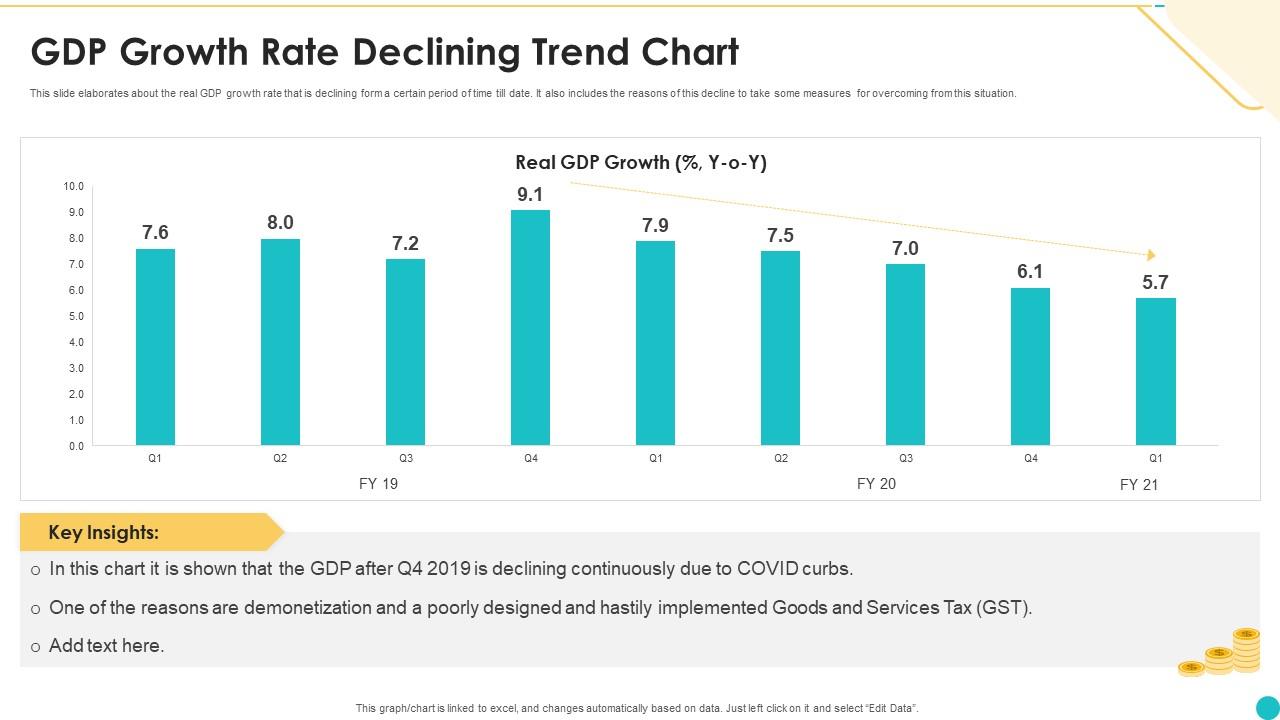 GDP Growth Rate Declining Trend Chart

This slide elaborates about the real GDP growth rate that is declining form a certain period of time till date. It also includes the reasons of this decline to take some measures for overcoming from this situation.

Real GDP Growth (%, Y-o-Y)

10.0
9.0
8.0
7.0
6.0
5.0
4.0
3.0
2.0
1.0
0.0

7.6
8.0
7.2
9.1
7.9
7.5
7.0
6.1
5.7

Q1 Q2 Q3 Q4 Q1 Q2 Q3 Q4 Q1

FY 19
FY 20
FY 21

Key Insights:

o In this chart it is shown that the GDP after Q4 2019 is declining continuously due to COVID curbs.

o One of the reasons are demonetization and a poorly designed and hastily implemented Goods and Services Tax (GST).

o Add text here.

This graph/chart is linked to excel, and changes automatically based on data. Just left click on it and select "Edit Data".